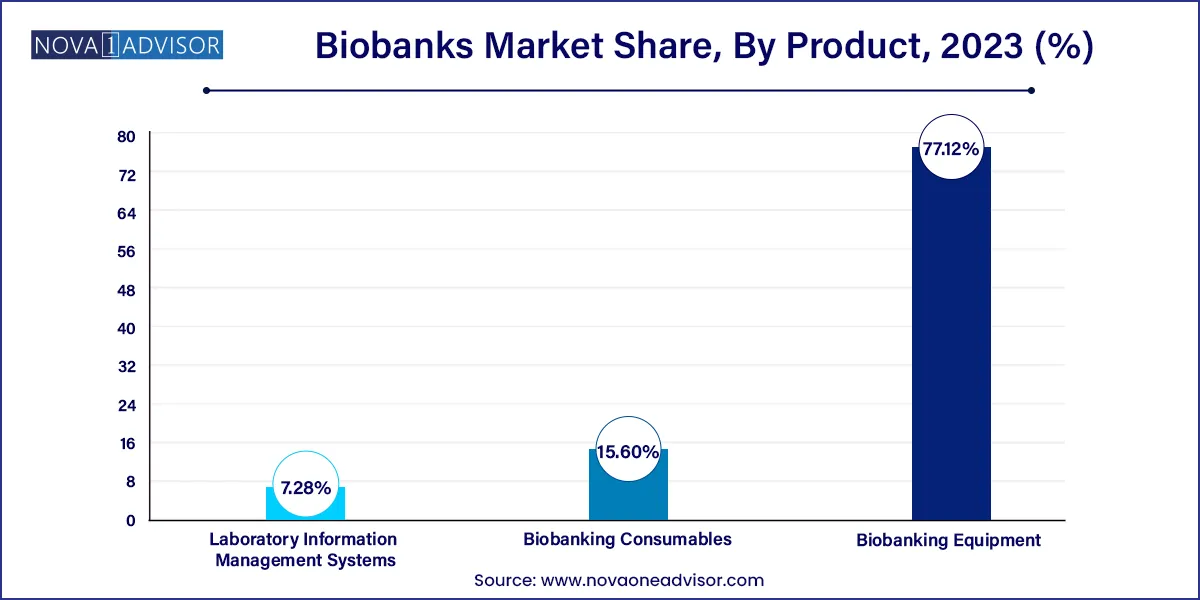 NOVA 1 ADVISOR

Biobanks Market Share, By Product, 2023 (%)

80
72
64
56
48
40
32
24
16
8
0

7.28%
15.60%
77.12%

Laboratory Information Management Systems
Biobanking Consumables
Biobanking Equipment

Source: www.novaoneadvisor.com